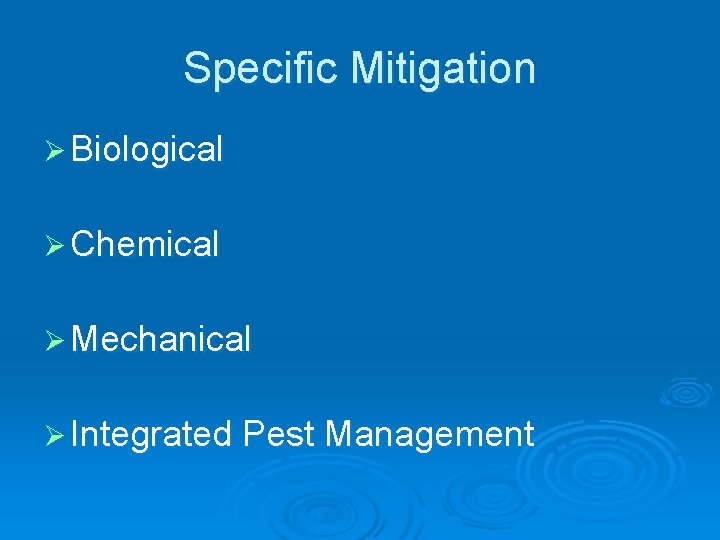 Specific Mitigation

➢ Biological

➢ Chemical

➢ Mechanical

➢ Integrated Pest Management